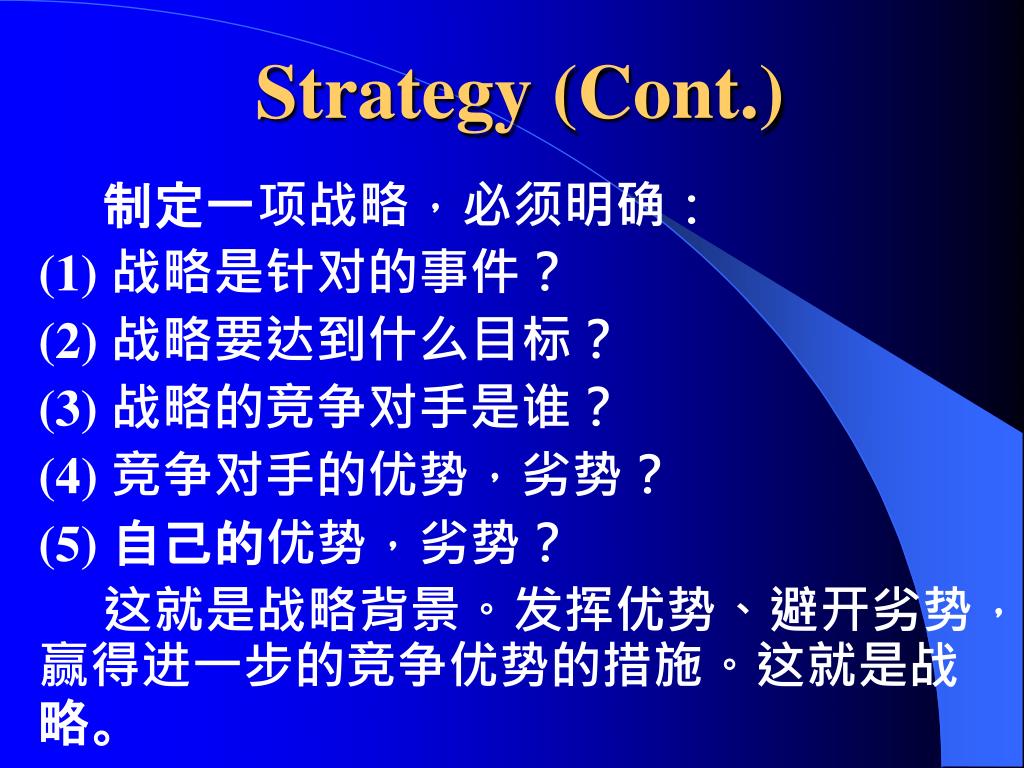 Strategy (Cont.)

制定一项战略，必须明确：
(1) 战略是针对的事件？
(2) 战略要达到什么目标？
(3) 战略的竞争对手是谁？
(4) 竞争对手的优势，劣势？
(5) 自己的优势，劣势？

这就是战略背景。发挥优势、避开劣势，赢得进一步的竞争优势的措施。这就是战略。